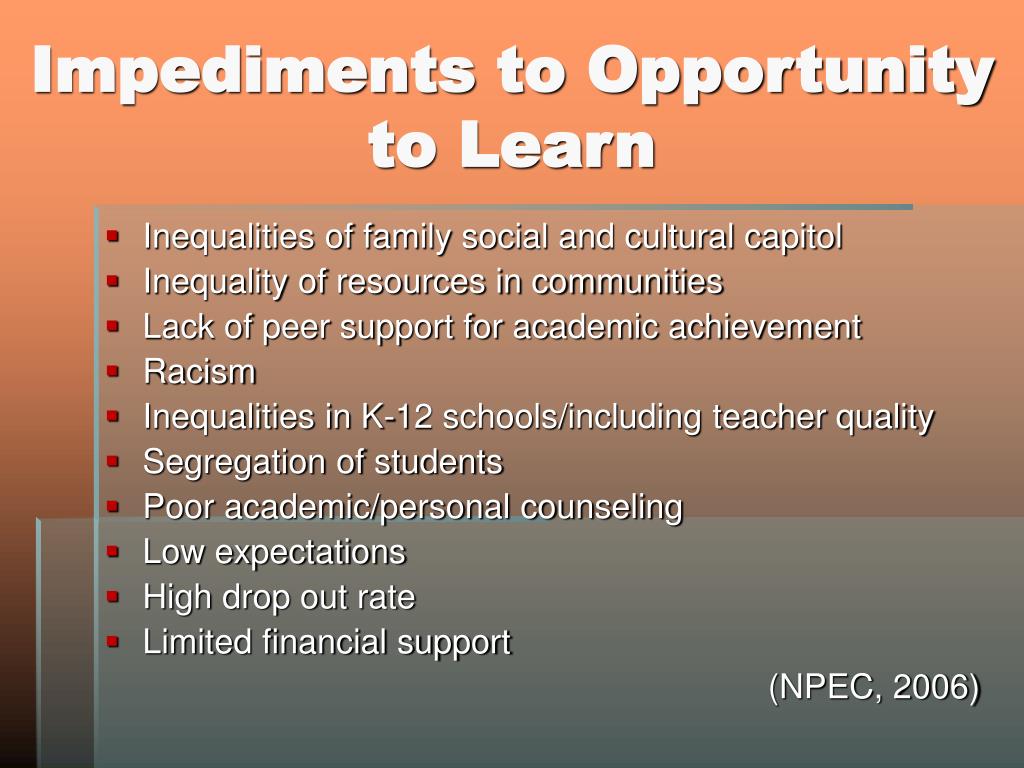 Impediments to Opportunity to Learn

- Inequalities of family social and cultural capitol
- Inequality of resources in communities
- Lack of peer support for academic achievement
- Racism
- Inequalities in K-12 schools/including teacher quality
- Segregation of students
- Poor academic/personal counseling
- Low expectations
- High drop out rate
- Limited financial support

(NPEC, 2006)